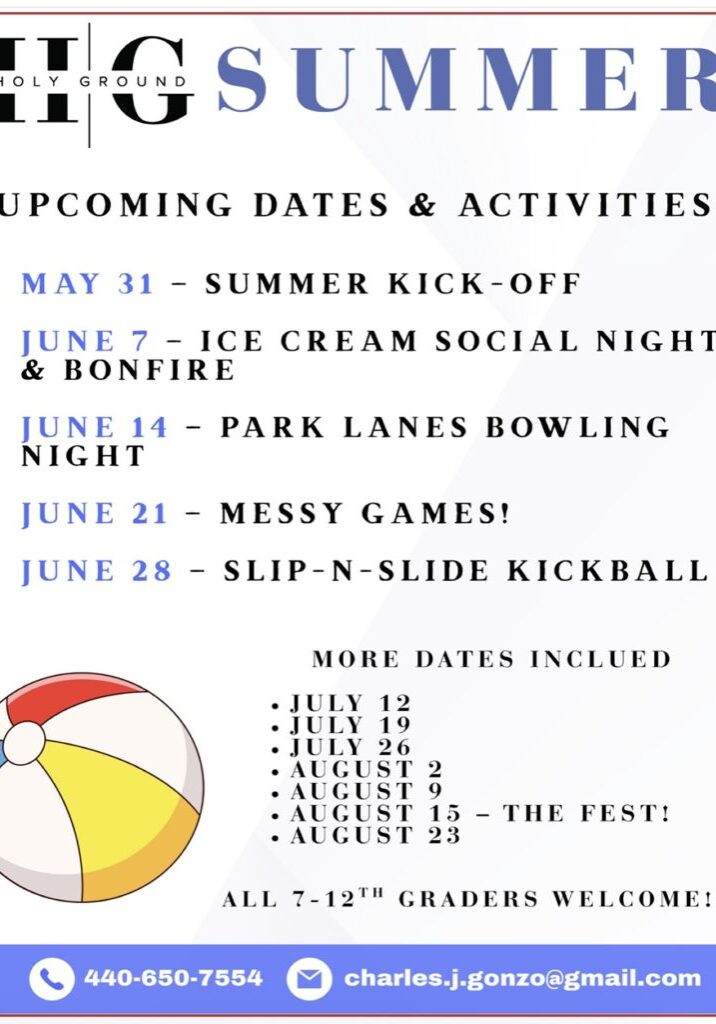 HG HOLY GROUND SUMMER

UPCOMING DATES & ACTIVITIES

MAY 31 – SUMMER KICK-OFF

JUNE 7 – ICE CREAM SOCIAL NIGHT & BONFIRE

JUNE 14 – PARK LANES BOWLING NIGHT

JUNE 21 – MESSY GAMES!

JUNE 28 – SLIP-N-SLIDE KICKBALL

MORE DATES INCLUED

• JULY 12
• JULY 19
• JULY 26
• AUGUST 2
• AUGUST 9
• AUGUST 15 – THE FEST!
• AUGUST 23

ALL 7-12$^{TH}$ GRADERS WELCOME!

440-650-7554 charles.j.gonzo@gmail.com